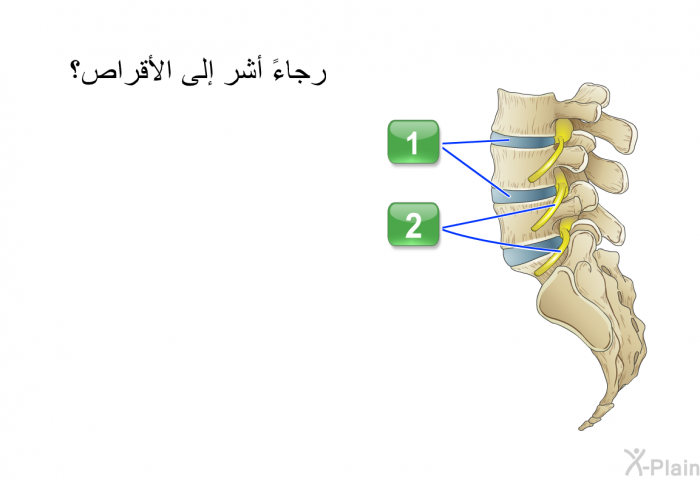 رجاءً أشر إلى الأقراص؟

1

2

X-Plain